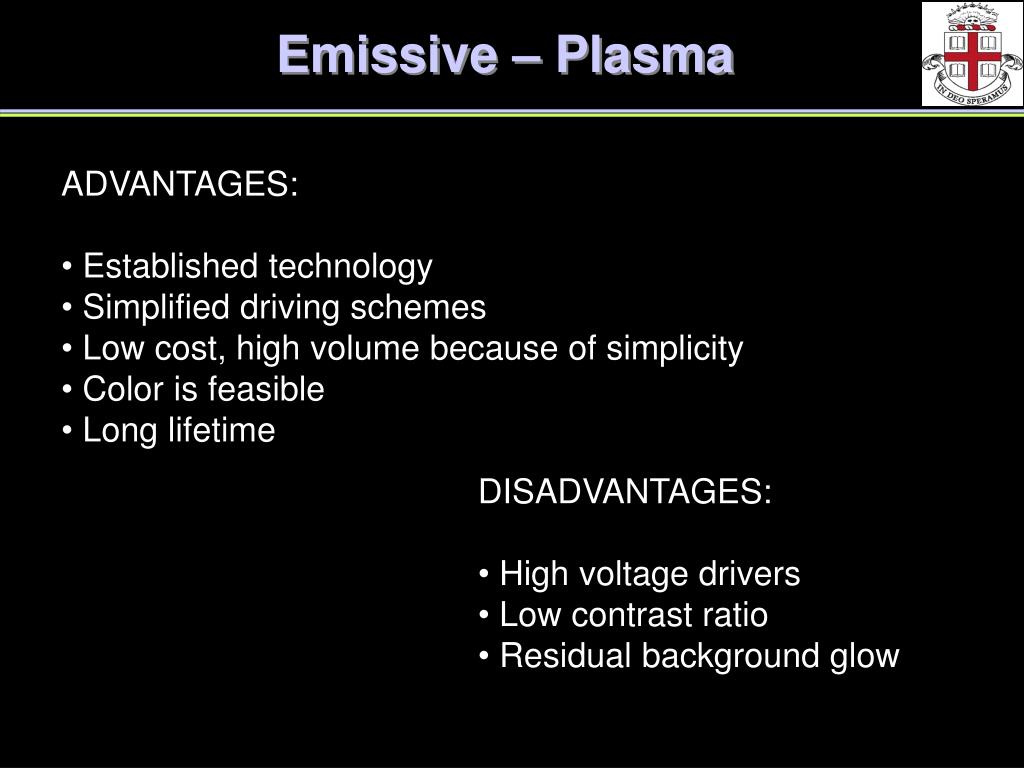 Emissive – Plasma

IN DEO SPERAMUS

ADVANTAGES:

• Established technology
• Simplified driving schemes
• Low cost, high volume because of simplicity
• Color is feasible
• Long lifetime

DISADVANTAGES:

• High voltage drivers
• Low contrast ratio
• Residual background glow